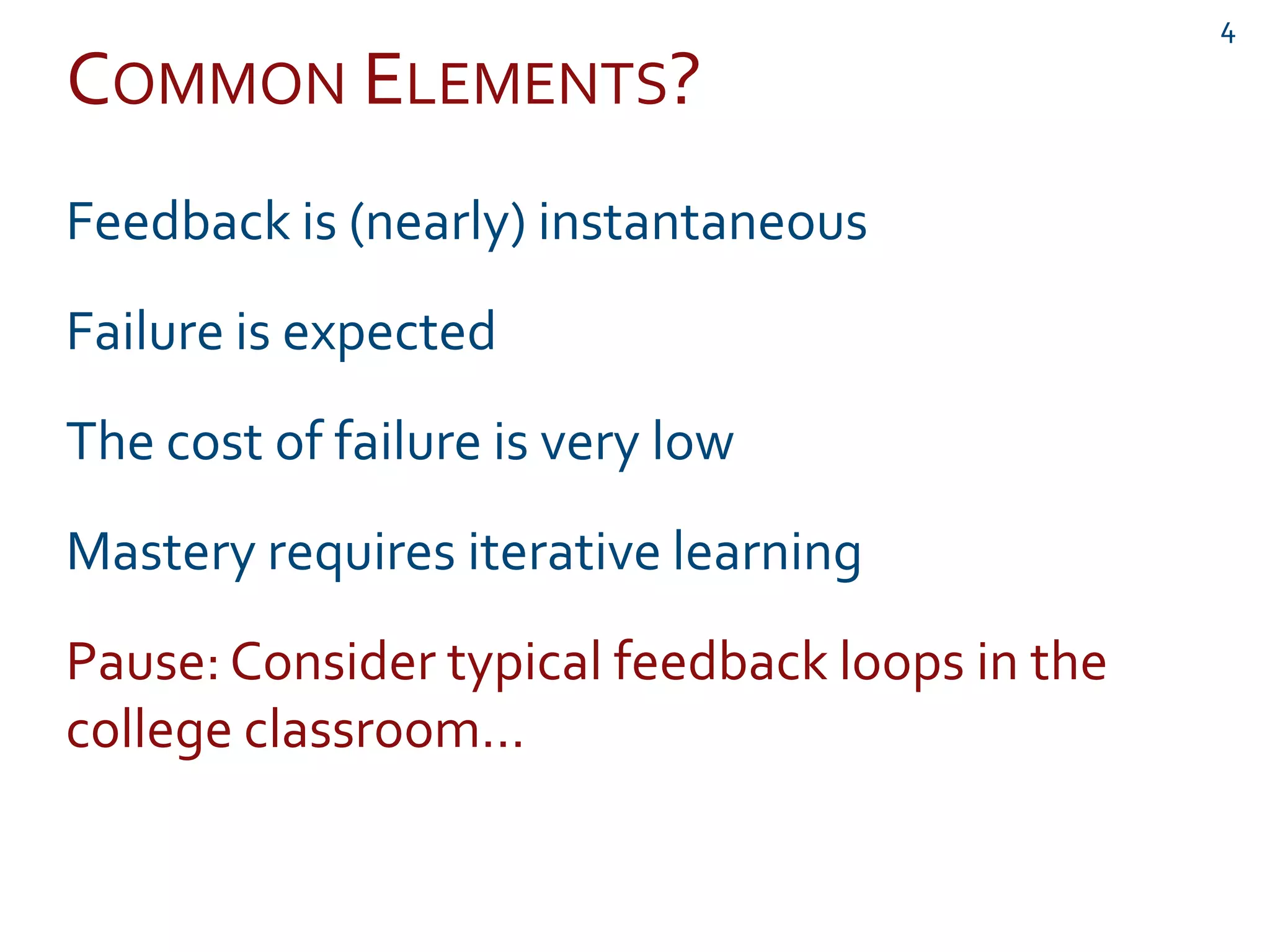 4

COMMON ELEMENTS?

Feedback is (nearly) instantaneous

Failure is expected

The cost of failure is very low

Mastery requires iterative learning

Pause: Consider typical feedback loops in the college classroom…